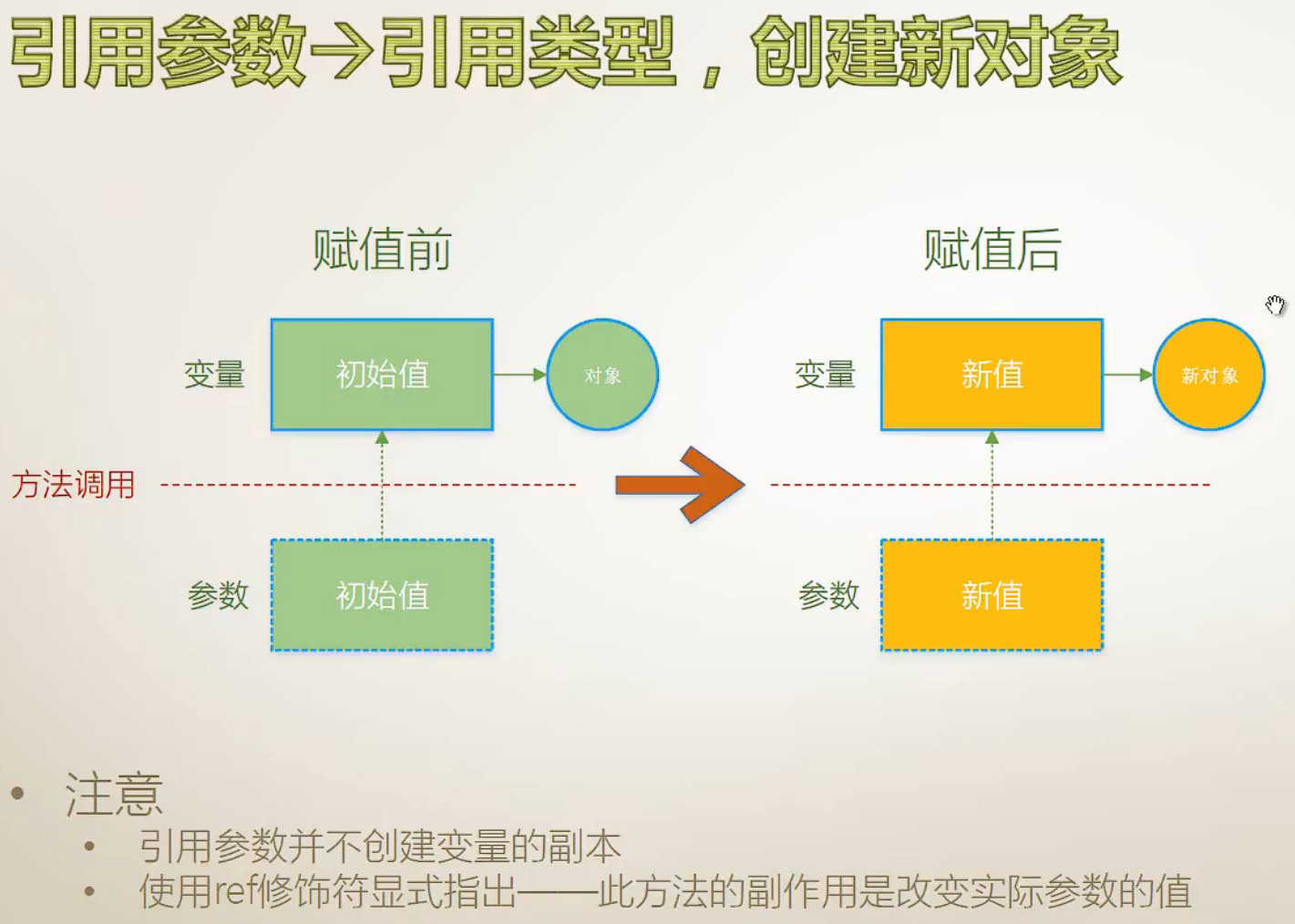 引用参数→引用类型，创建新对象

赋值前

变量 初始值 对象

方法调用

参数 初始值

赋值后

变量 新值 新对象

参数 新值

• 注意
  • 引用参数并不创建变量的副本
  • 使用ref修饰符显式指出——此方法的副作用是改变实际参数的值